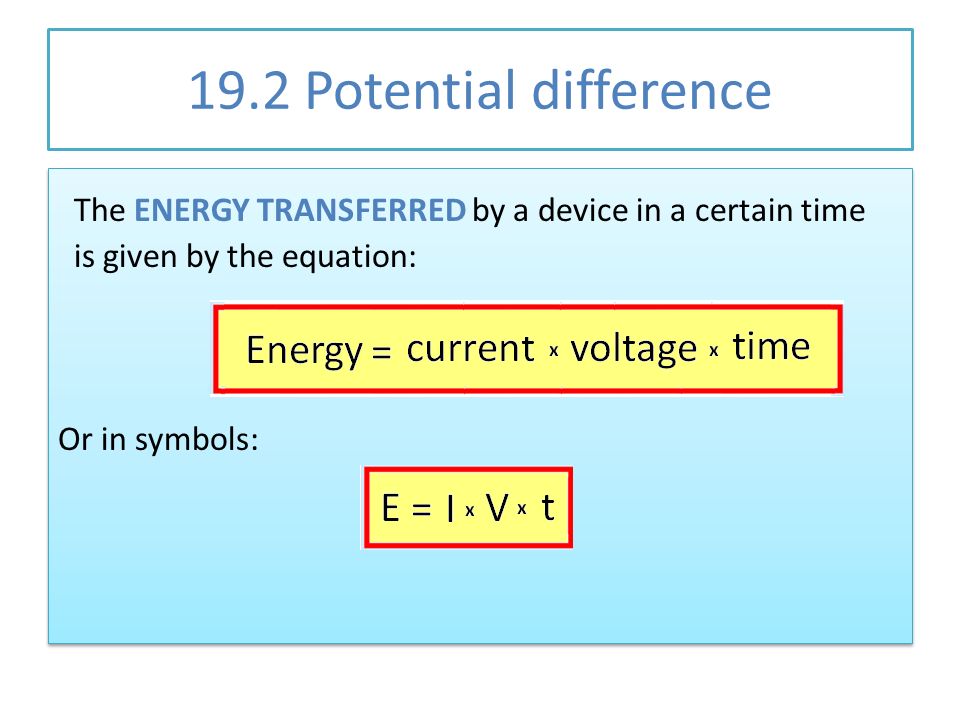 19.2 Potential difference

The ENERGY TRANSFERRED by a device in a certain time is given by the equation:

Energy = current x voltage x time

Or in symbols:

E = I x V x t